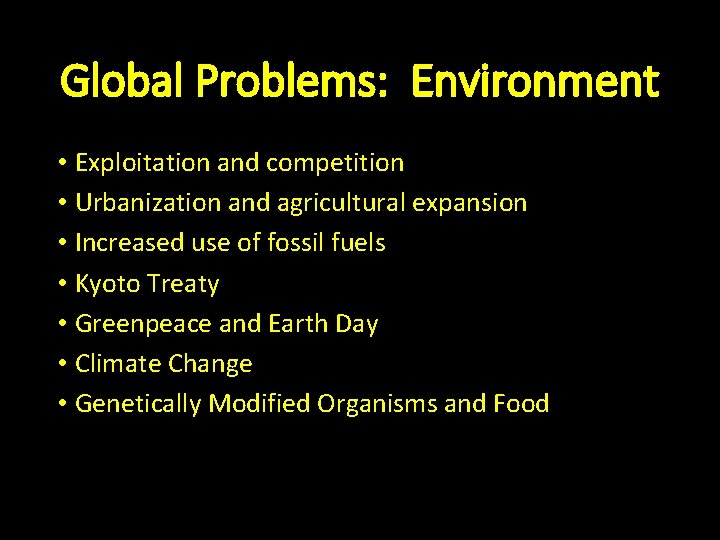 Global Problems: Environment

• Exploitation and competition
• Urbanization and agricultural expansion
• Increased use of fossil fuels
• Kyoto Treaty
• Greenpeace and Earth Day
• Climate Change
• Genetically Modified Organisms and Food